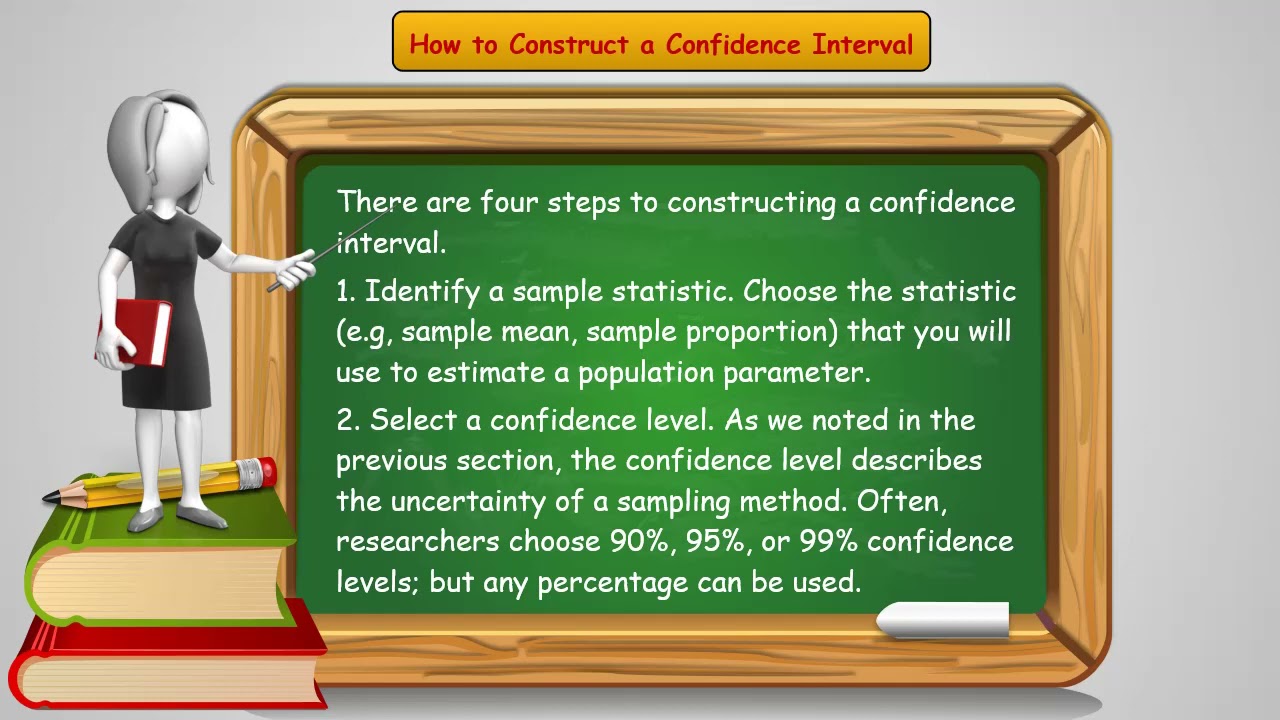 How to Construct a Confidence Interval

There are four steps to constructing a confidence interval.

1. Identify a sample statistic. Choose the statistic (e.g, sample mean, sample proportion) that you will use to estimate a population parameter.

2. Select a confidence level. As we noted in the previous section, the confidence level describes the uncertainty of a sampling method. Often, researchers choose 90%, 95%, or 99% confidence levels; but any percentage can be used.